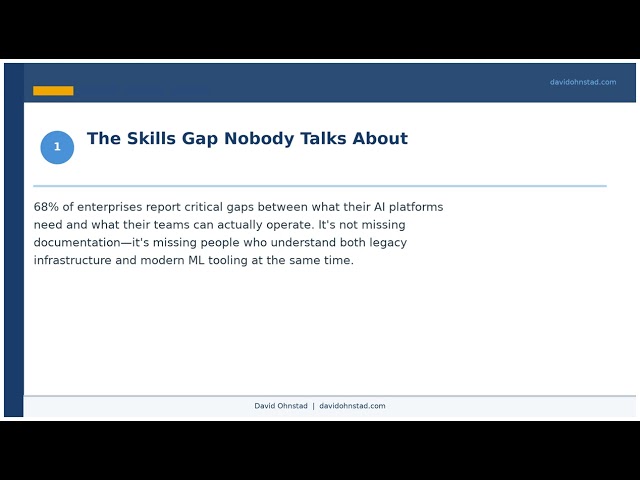 davidohnstad.com

1

The Skills Gap Nobody Talks About

68% of enterprises report critical gaps between what their AI platforms need and what their teams can actually operate. It's not missing documentation—it's missing people who understand both legacy infrastructure and modern ML tooling at the same time.

David Ohnstad | davidohnstad.com